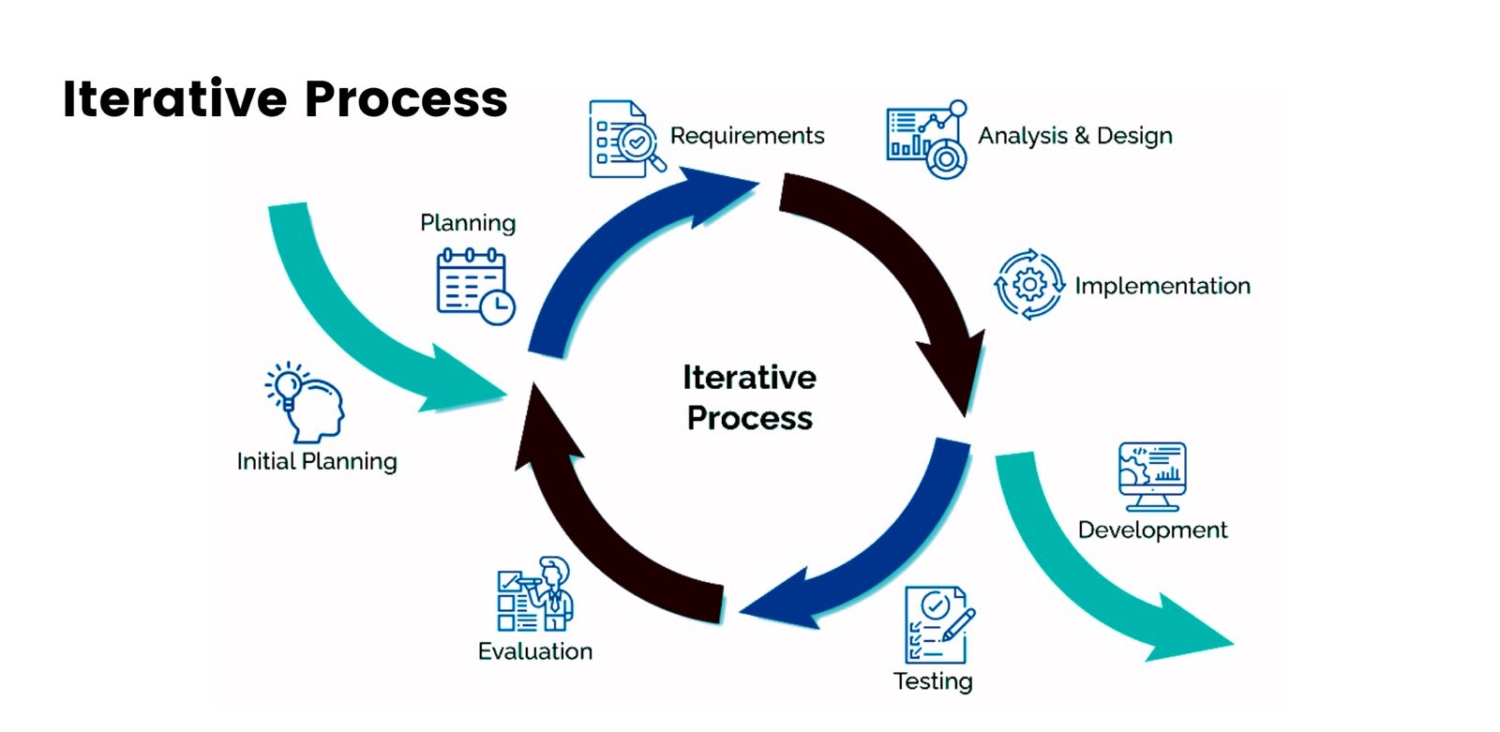 Iterative Process

Requirements

Analysis & Design

Planning

Implementation

Iterative Process

Initial Planning

Development

Evaluation

Testing